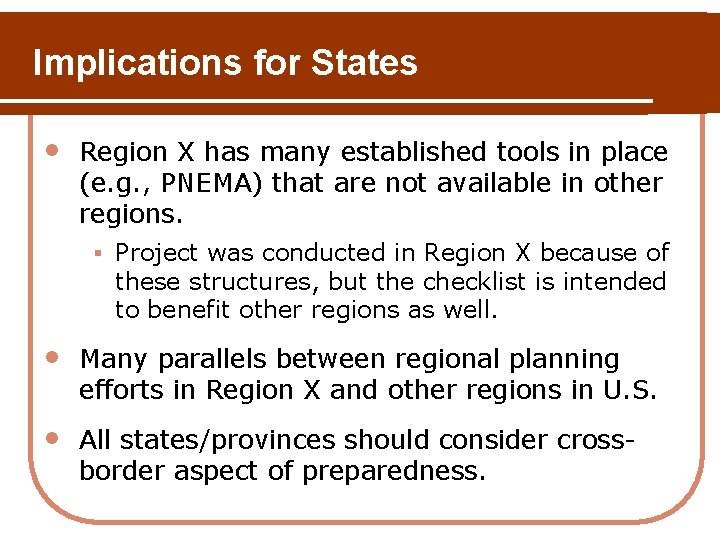 Implications for States

• Region X has many established tools in place (e.g., PNEMA) that are not available in other regions.

▪ Project was conducted in Region X because of these structures, but the checklist is intended to benefit other regions as well.

• Many parallels between regional planning efforts in Region X and other regions in U.S.

• All states/provinces should consider cross-border aspect of preparedness.